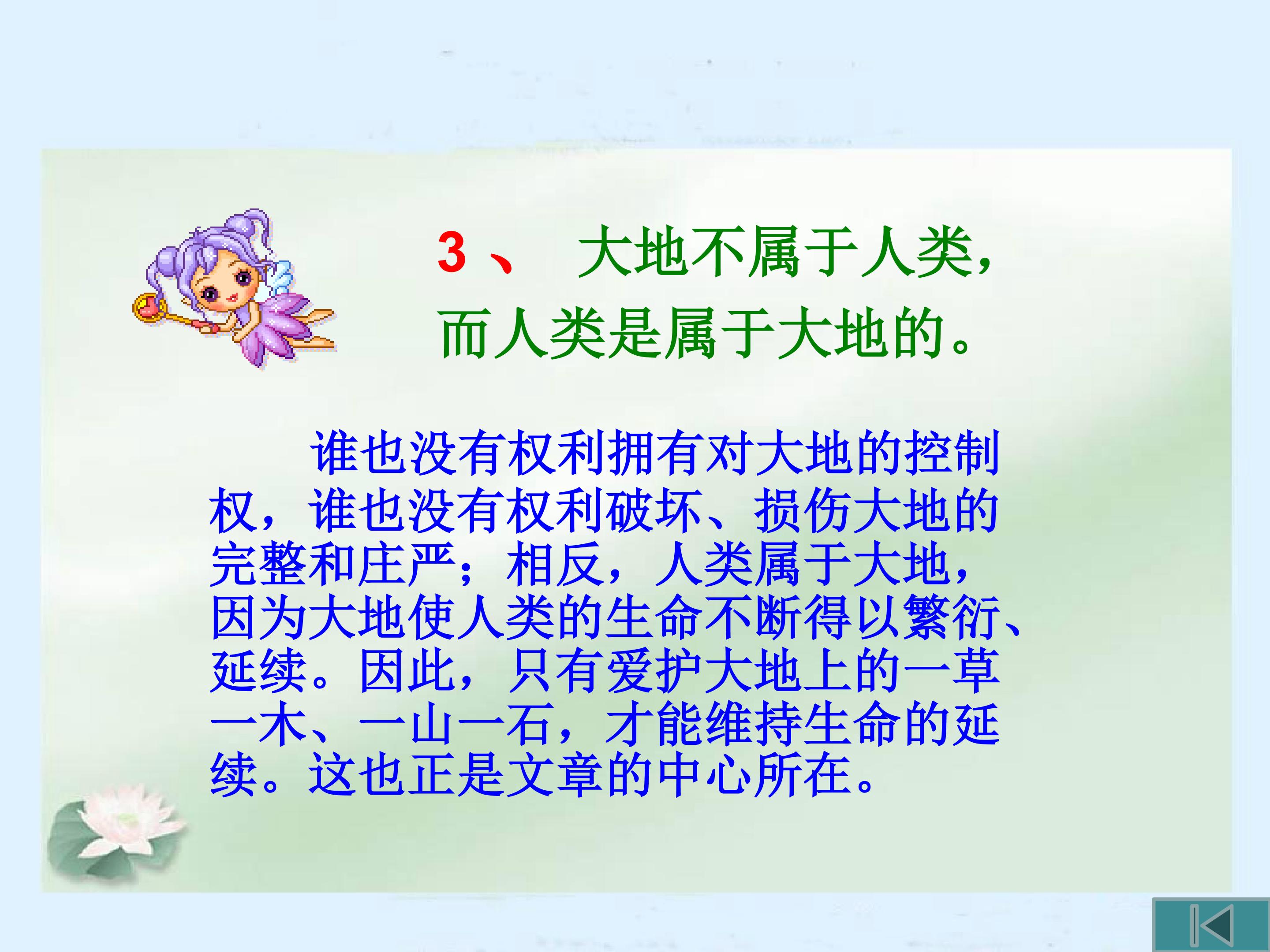 3、 大地不属于人类，而人类是属于大地的。

谁也没有权利拥有对大地的控制权，谁也没有权利破坏、损伤大地的完整和庄严；相反，人类属于大地，因为大地使人类的生命不断得以繁衍、延续。因此，只有爱护大地上的一草一木、一山一石，才能维持生命的延续。这也正是文章的中心所在。